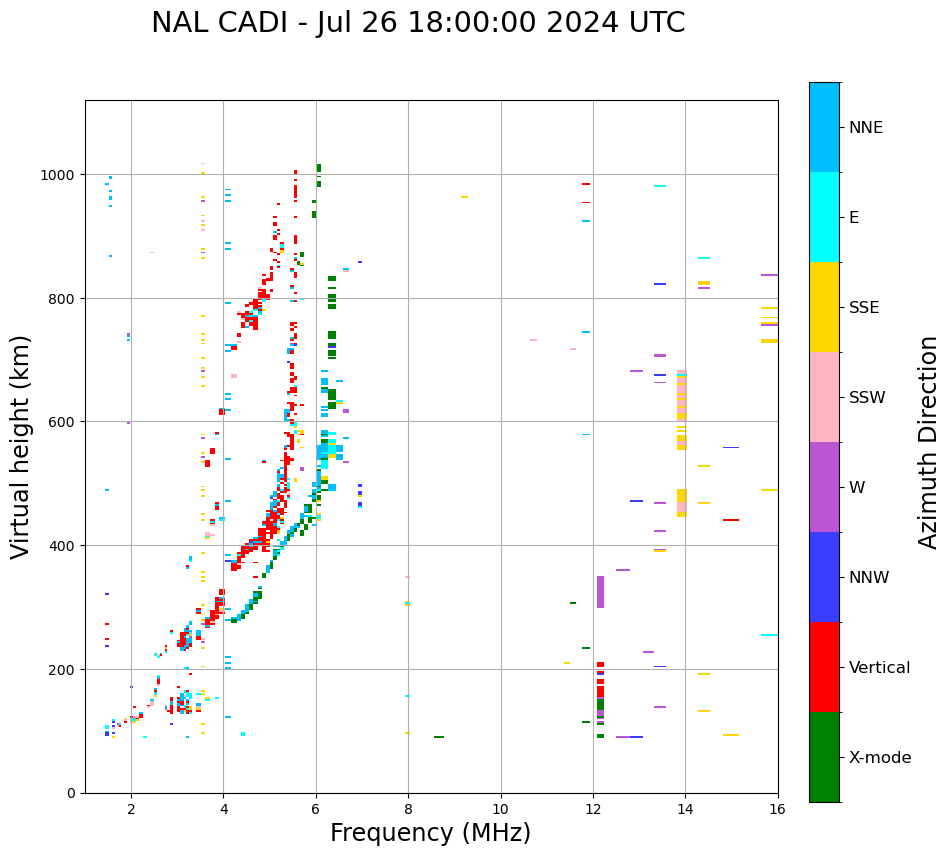 NAL CADI - Jul 26 18:00:00 2024 UTC

Virtual height (km)

1000
800
600
400
200
0

2
4
6
8
10
12
14
16

Frequency (MHz)

NNE
E
SSE
SSW
W
NNW
Vertical
X-mode

Azimuth Direction